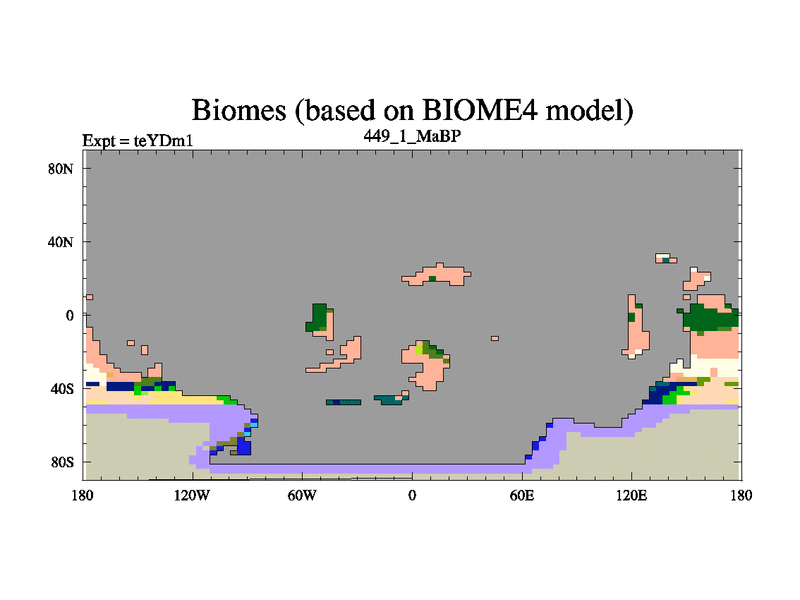 Biomes (based on BIOME4 model)

Expt = teYDm1

449_1_MaBP

80N
40N
0
40S
80S

180
120W
60W
0
60E
120E
180